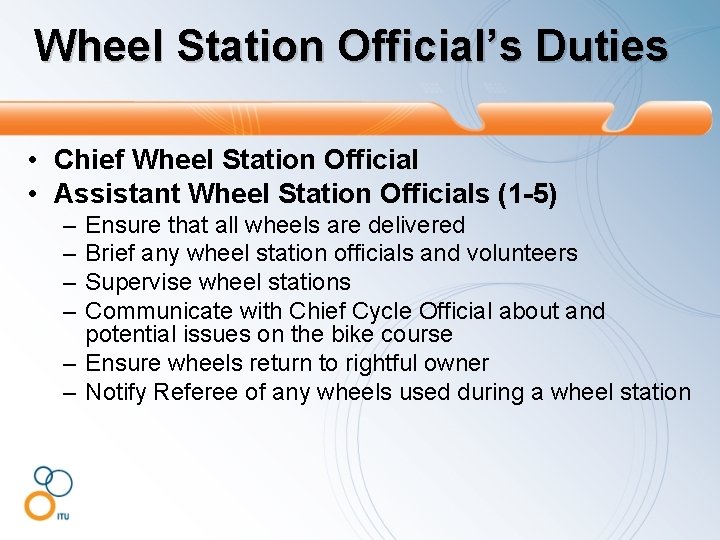 Wheel Station Official's Duties

• Chief Wheel Station Official
• Assistant Wheel Station Officials (1-5)
– Ensure that all wheels are delivered
– Brief any wheel station officials and volunteers
– Supervise wheel stations
– Communicate with Chief Cycle Official about and potential issues on the bike course
– Ensure wheels return to rightful owner
– Notify Referee of any wheels used during a wheel station

ITU